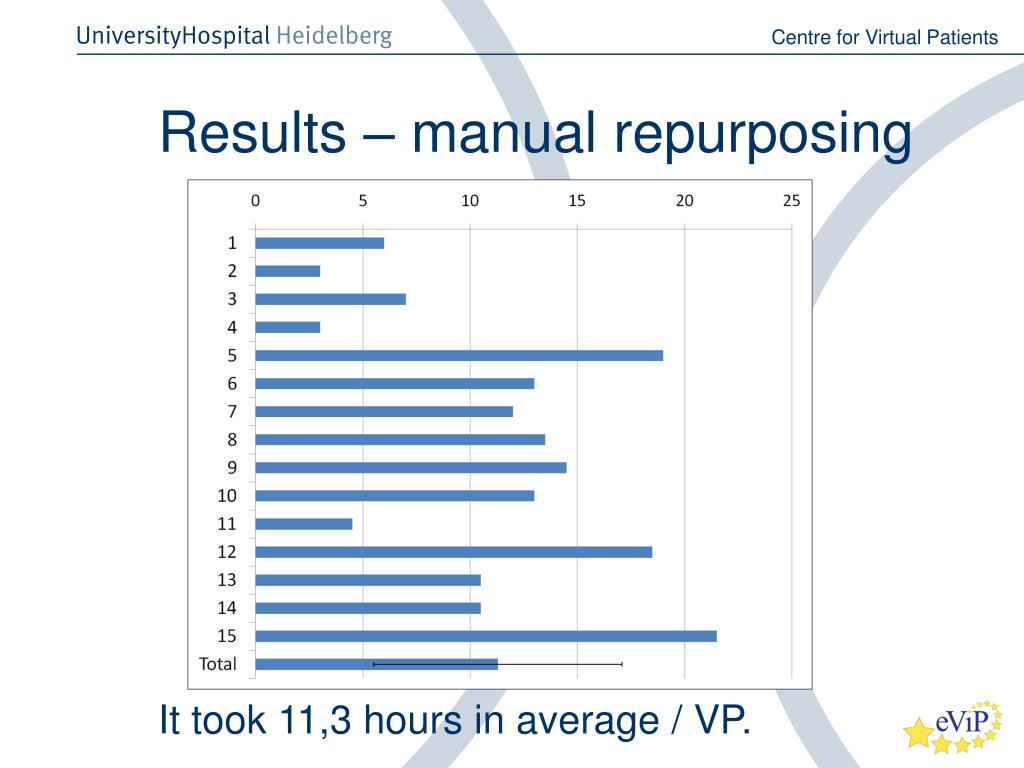 UniversityHospital Heidelberg

Centre for Virtual Patients

Results – manual repurposing

0 5 10 15 20 25

1
2
3
4
5
6
7
8
9
10
11
12
13
14
15
Total

It took 11,3 hours in average / VP.

eViP